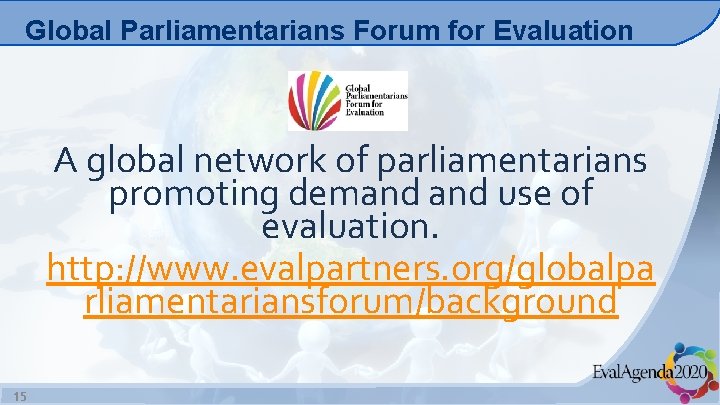 Global Parliamentarians Forum for Evaluation

Global Parliamentarians Forum for Evaluation

A global network of parliamentarians promoting demand and use of evaluation.

http://www.evalpartners.org/globalparliamentariansforum/background

EvalAgenda2020

15